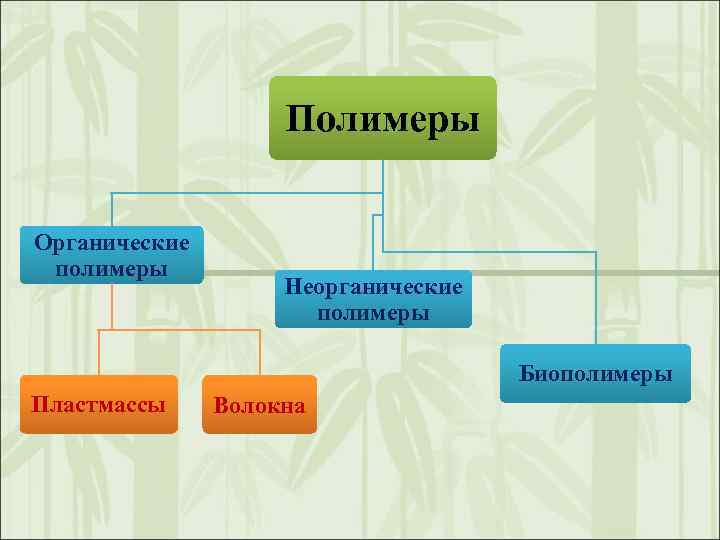 Полимеры

Органические полимеры

Неорганические полимеры

Биополимеры

Пластмассы

Волокна